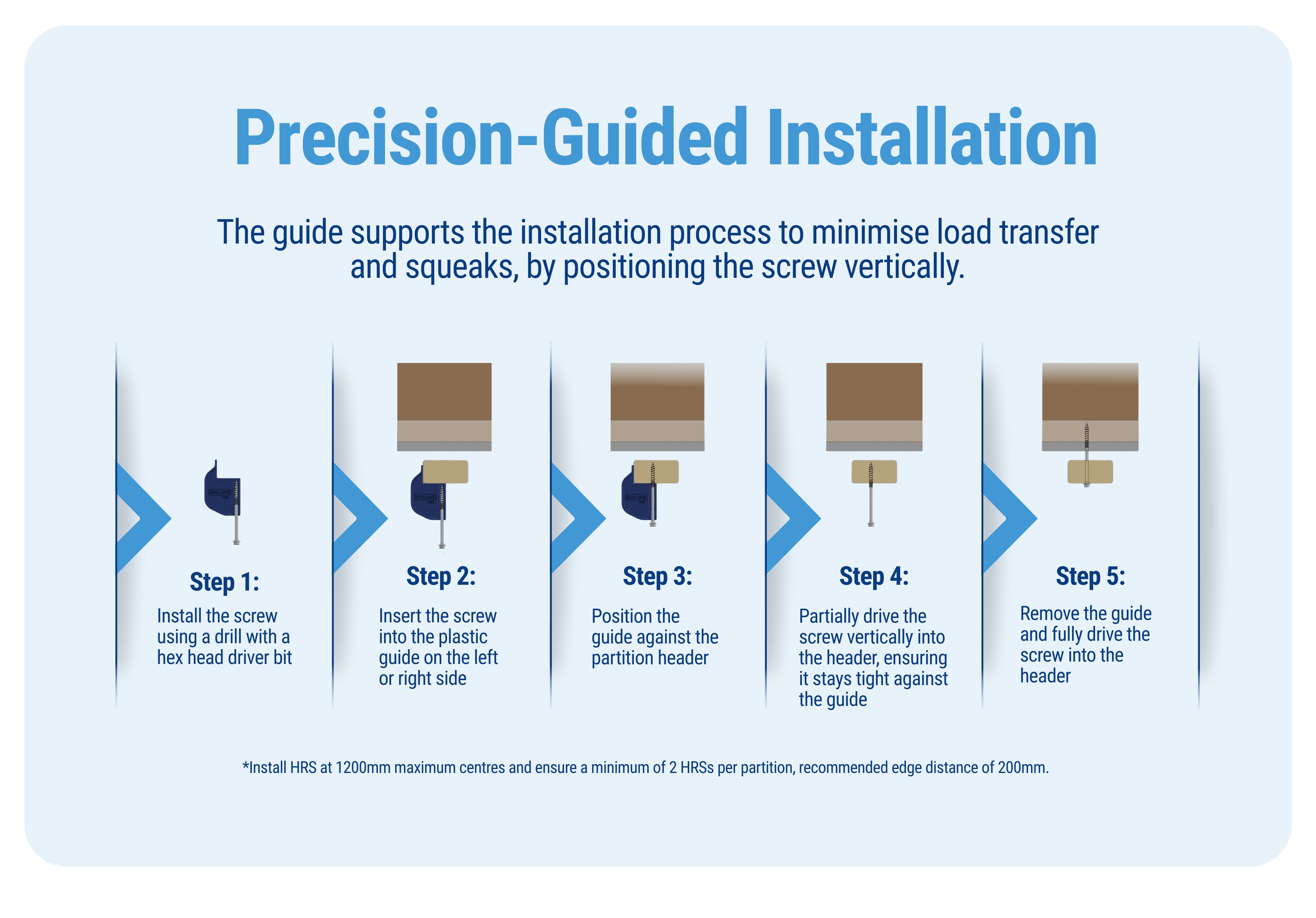 Precision-Guided Installation

The guide supports the installation process to minimise load transfer and squeaks, by positioning the screw vertically.

Step 1:
Install the screw using a drill with a hex head driver bit

Step 2:
Insert the screw into the plastic guide on the left or right side

Step 3:
Position the guide against the partition header

Step 4:
Partially drive the screw vertically into the header, ensuring it stays tight against the guide

Step 5:
Remove the guide and fully drive the screw into the header

*Install HRS at 1200mm maximum centres and ensure a minimum of 2 HRSs per partition, recommended edge distance of 200mm.